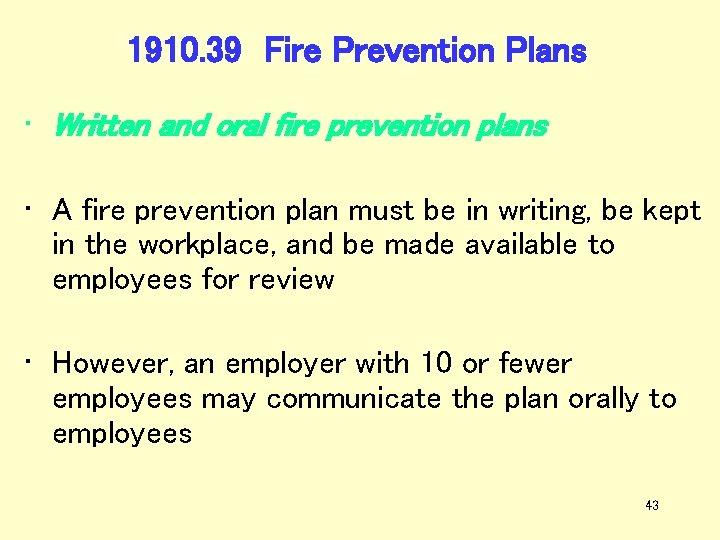 1910.39 Fire Prevention Plans

• Written and oral fire prevention plans

• A fire prevention plan must be in writing, be kept in the workplace, and be made available to employees for review

• However, an employer with 10 or fewer employees may communicate the plan orally to employees

43